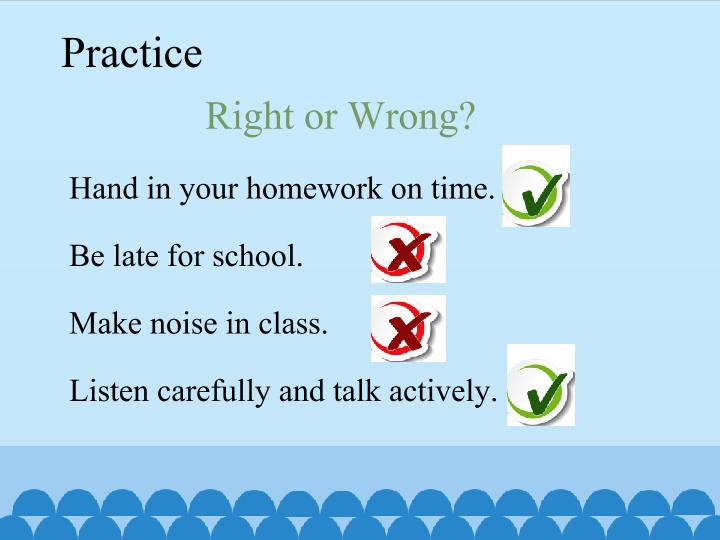 Practice

Right or Wrong?

Hand in your homework on time.

Be late for school.

Make noise in class.

Listen carefully and talk actively.